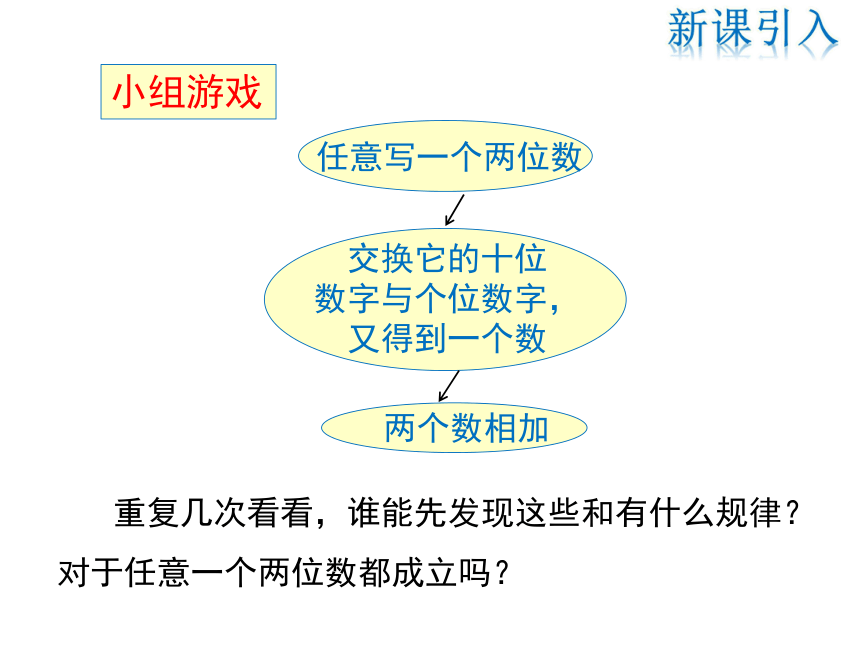 新课引入

小组游戏

任意写一个两位数

交换它的十位数字与个位数字，又得到一个数

两个数相加

重复几次看看，谁能先发现这些和有什么规律？对于任意一个两位数都成立吗？